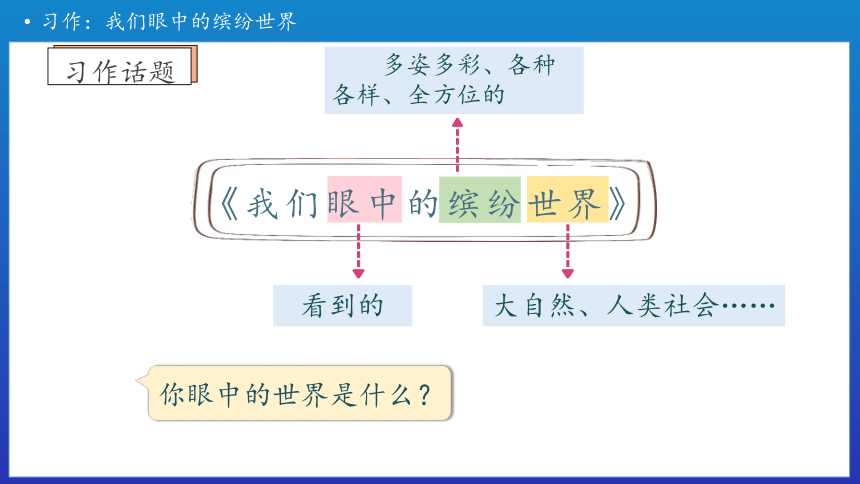 • 习作：我们眼中的缤纷世界

习作话题

多姿多彩、各种各样、全方位的

《我们眼中的缤纷世界》

看到的

大自然、人类社会……

你眼中的世界是什么？